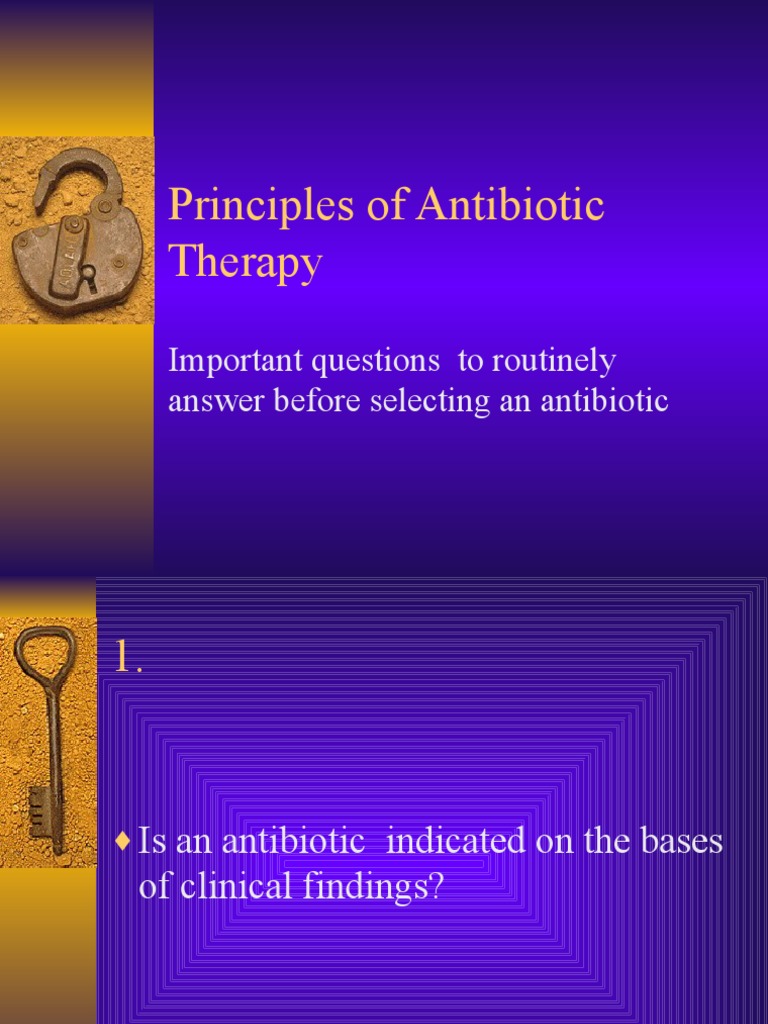 Principles of Antibiotic Therapy

Important questions to routinely answer before selecting an antibiotic

1.

♦ Is an antibiotic indicated on the bases of clinical findings?